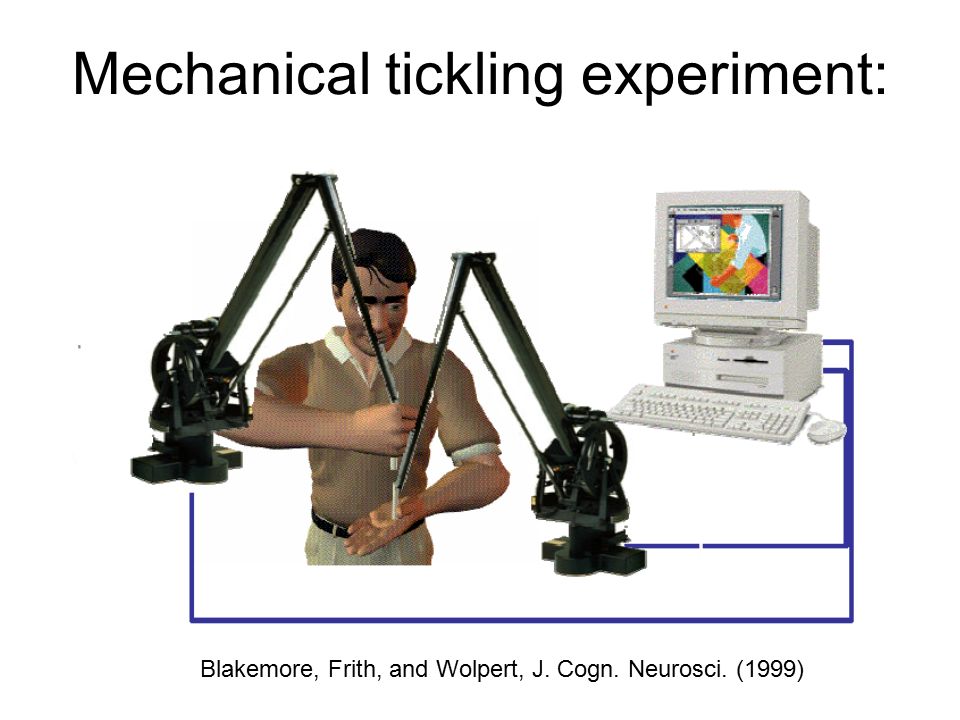 Mechanical tickling experiment:

Blakemore, Frith, and Wolpert, J. Cogn. Neurosci. (1999)